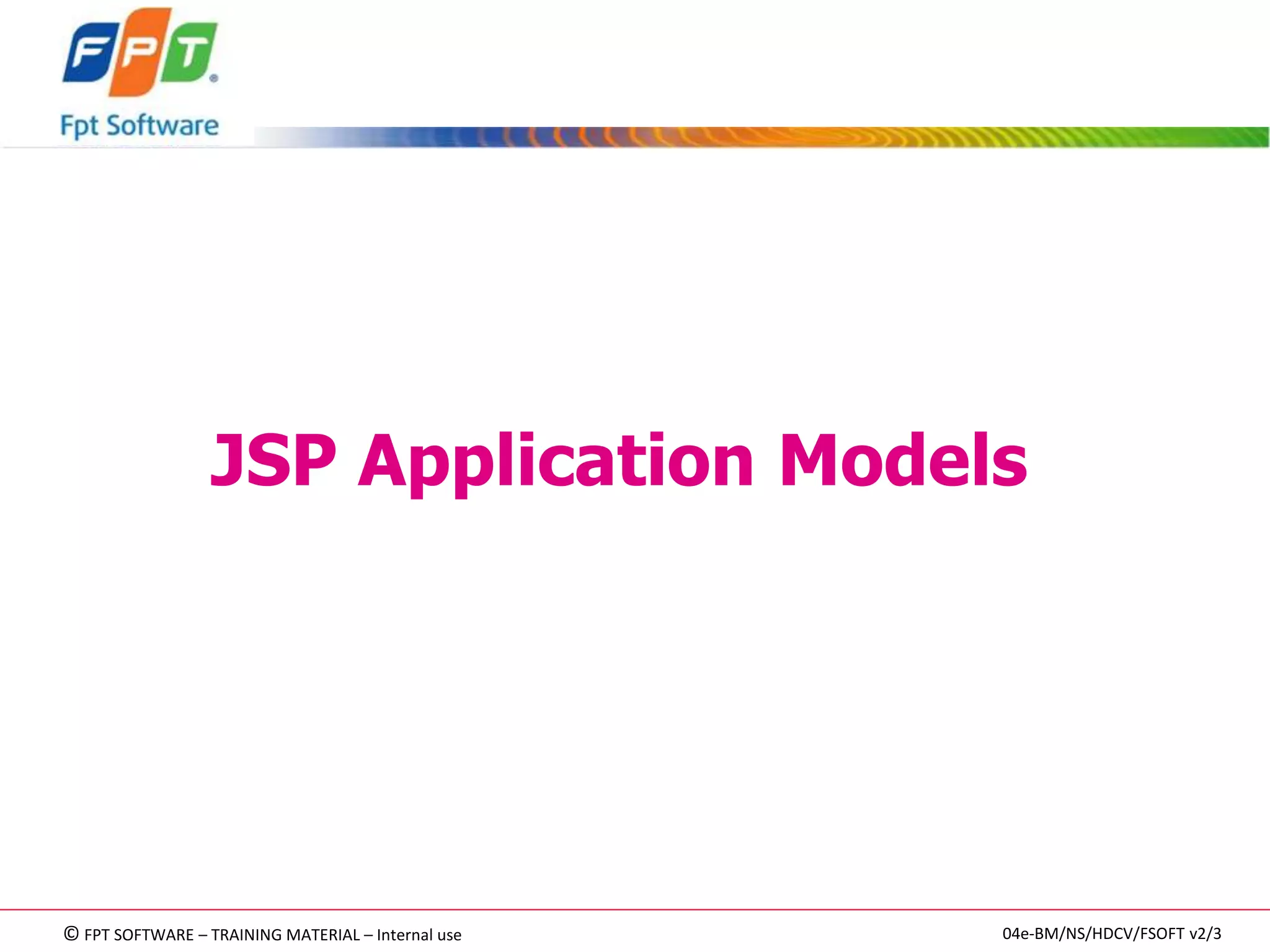 FPT

Fpt Software

JSP Application Models

© FPT SOFTWARE – TRAINING MATERIAL – Internal use

04e-BM/NS/HDCV/FSOFT v2/3